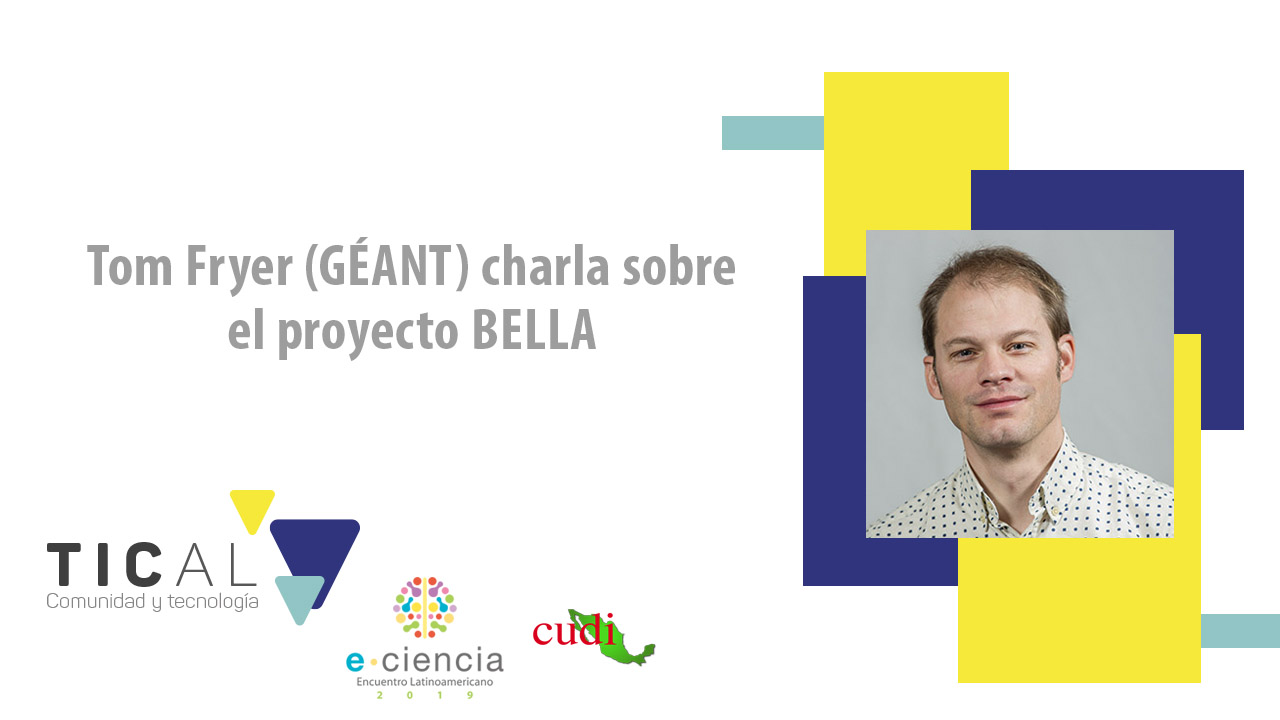 Tom Fryer (GÉANT) charla sobre el proyecto BELLA

TICAL
Comunidad y tecnología

e·ciencia
Encuentro Latinoamericano
2 0 1 9

cudi